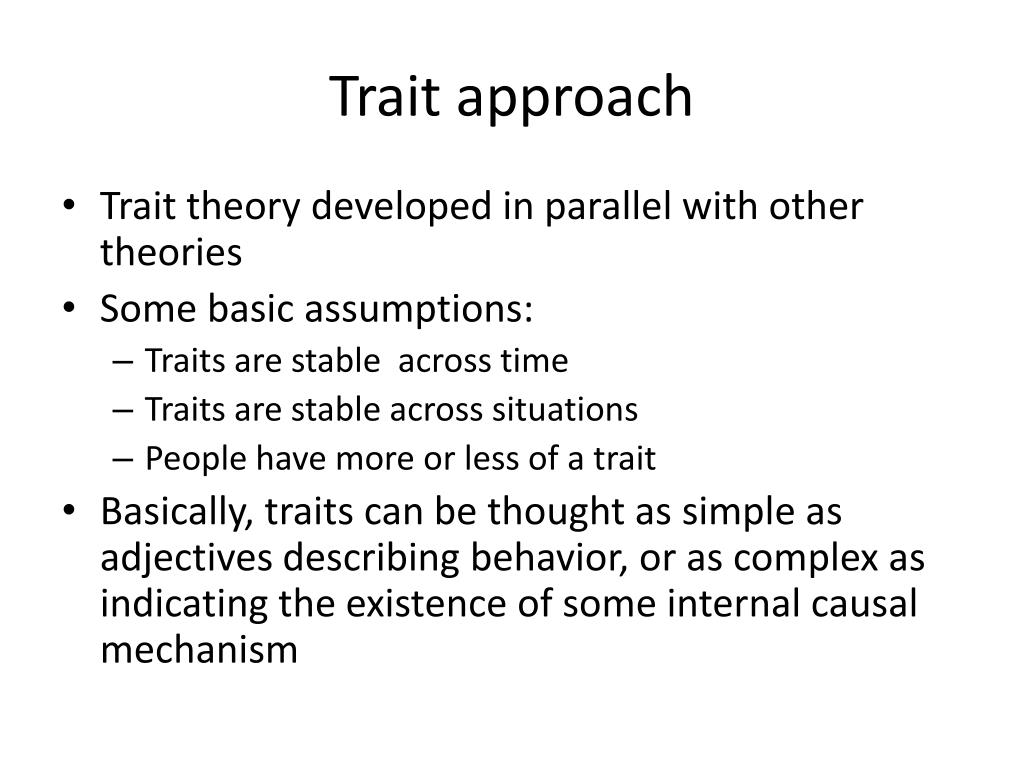 Trait approach

• Trait theory developed in parallel with other theories
• Some basic assumptions:
– Traits are stable across time
– Traits are stable across situations
– People have more or less of a trait
• Basically, traits can be thought as simple as adjectives describing behavior, or as complex as indicating the existence of some internal causal mechanism